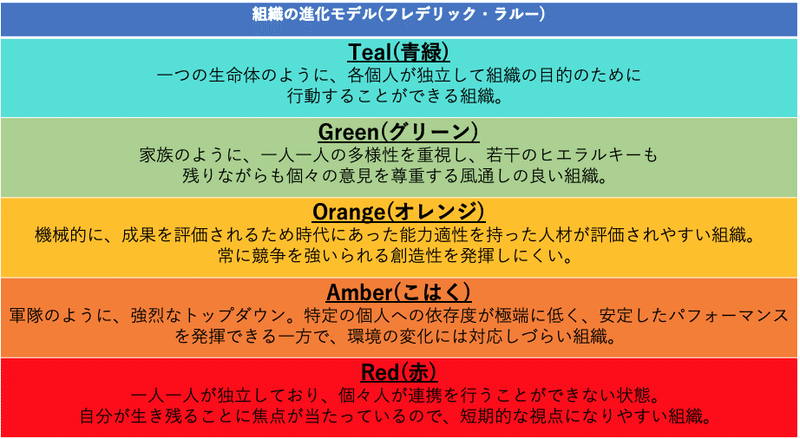 組織の進化モデル(フレデリック・ラルー)

Teal(青緑)
一つの生命体のように、各個人が独立して組織の目的のために行動することができる組織。

Green(グリーン)
家族のように、一人一人の多様性を重視し、若干のヒエラルキーも残りながらも個々の意見を尊重する風通しの良い組織。

Orange(オレンジ)
機械的に、成果を評価されるため時代にあった能力適性を持った人材が評価されやすい組織。常に競争を強いられる創造性を発揮しにくい。

Amber(こはく)
軍隊のように、強烈なトップダウン。特定の個人への依存度が極端に低く、安定したパフォーマンスを発揮できる一方で、環境の変化には対応しづらい組織。

Red(赤)
一人一人が独立しており、個々人が連携を行うことができない状態。自分が生き残ることに焦点が当たっているので、短期的な視点になりやすい組織。